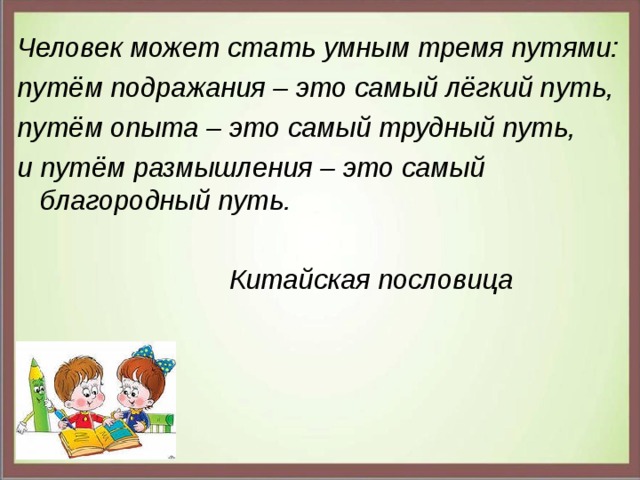 Человек может стать умным тремя путями:
путём подражания – это самый лёгкий путь,
путём опыта – это самый трудный путь,
и путём размышления – это самый благородный путь.

Китайская пословица